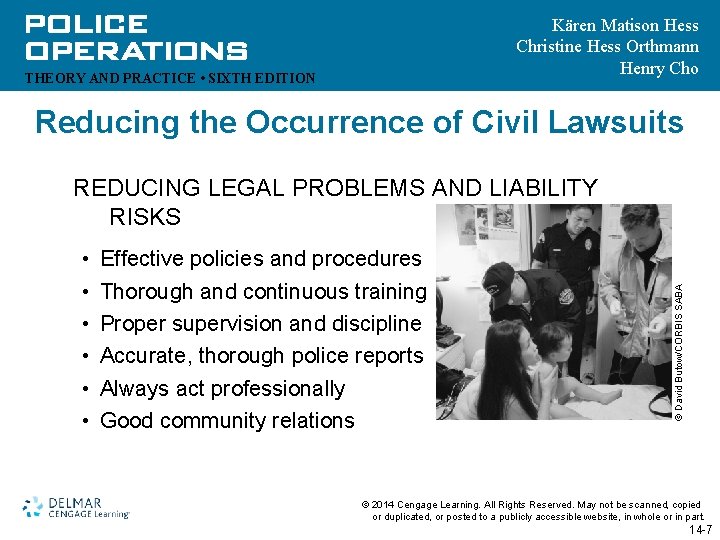 POLICE OPERATIONS
THEORY AND PRACTICE • SIXTH EDITION

Kären Matison Hess
Christine Hess Orthmann
Henry Cho

Reducing the Occurrence of Civil Lawsuits

REDUCING LEGAL PROBLEMS AND LIABILITY RISKS

• Effective policies and procedures
• Thorough and continuous training
• Proper supervision and discipline
• Accurate, thorough police reports
• Always act professionally
• Good community relations

© David Butow/CORBIS SABA

DELMAR
CENGAGE Learning

© 2014 Cengage Learning. All Rights Reserved. May not be scanned, copied or duplicated, or posted to a publicly accessible website, in whole or in part.

14-7